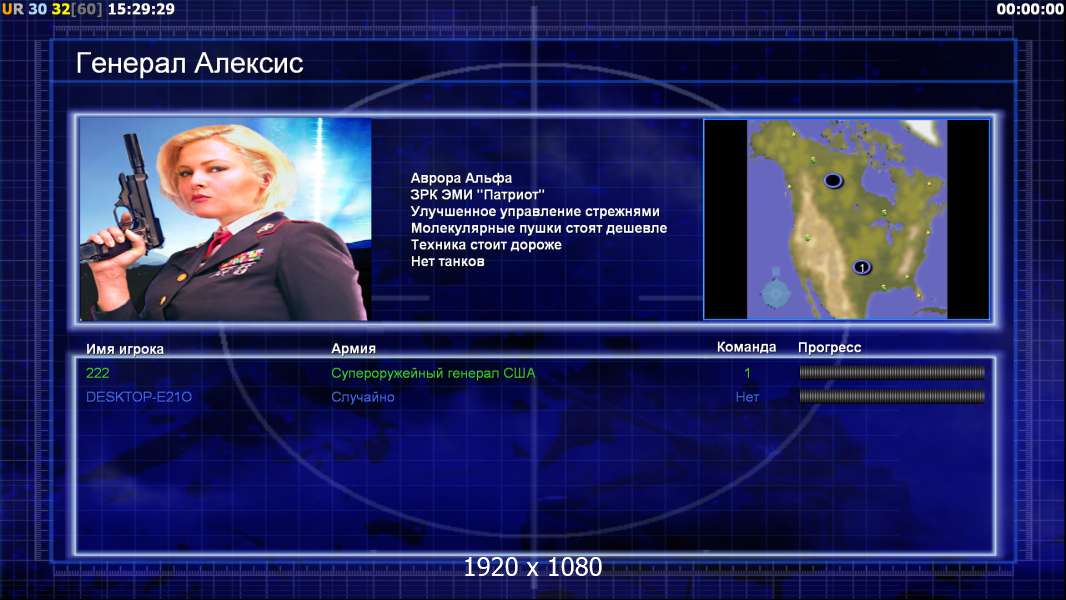 UR 30 32[60] 15:29:29

00:00:00

Генерал Алексис

Аврора Альфа
ЗРК ЭМИ "Патриот"
Улучшенное управление стрежнями
Молекулярные пушки стоят дешевле
Техника стоит дороже
Нет танков

1

| Имя игрока | Армия | Команда | Прогресс |
|---|---|---|---|
| 222 | Супероружейный генерал США | 1 | |
| DESKTOP-E21O | Случайно | Нет | |

1920 x 1080